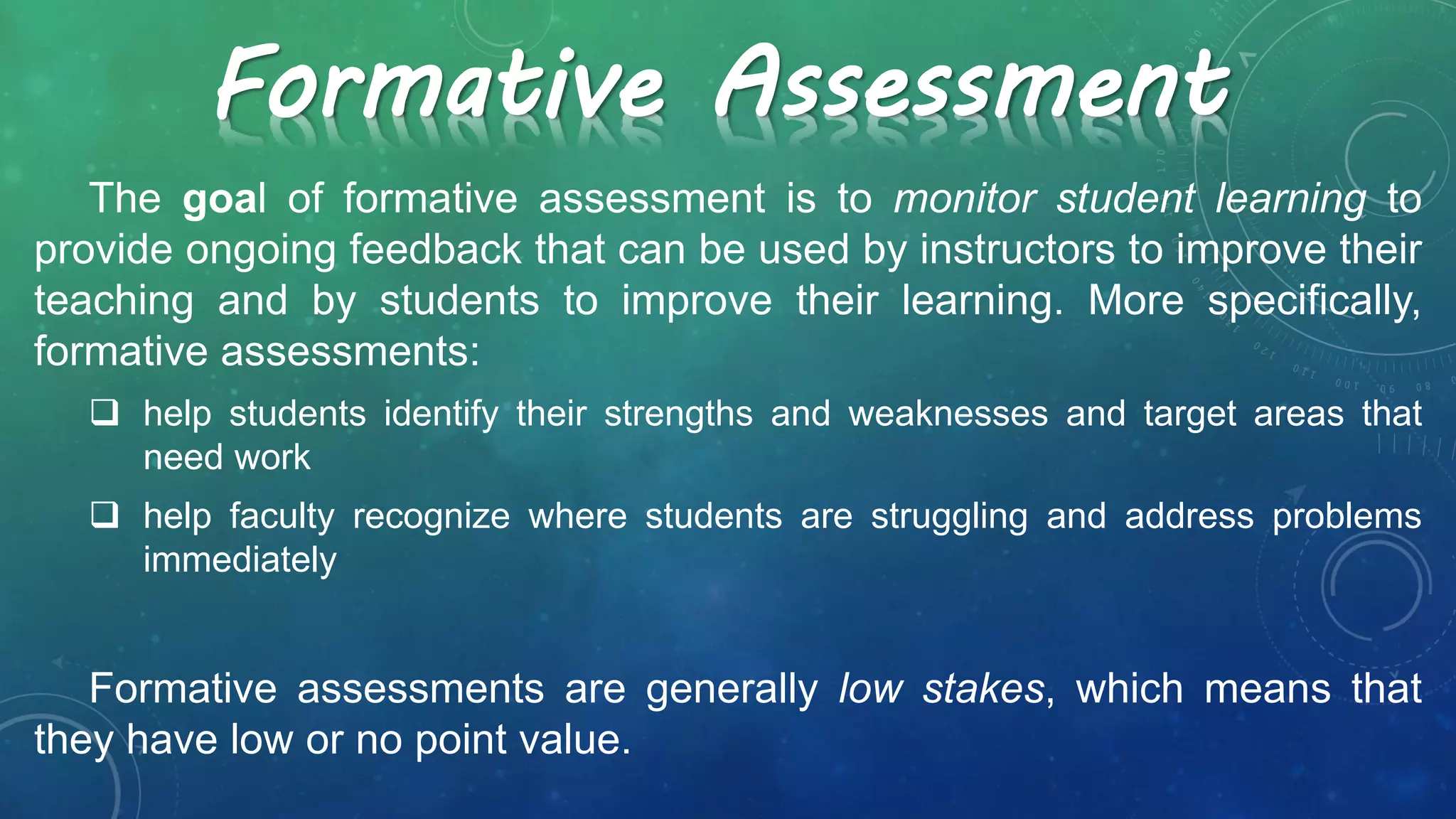 Formative Assessment

The goal of formative assessment is to monitor student learning to provide ongoing feedback that can be used by instructors to improve their teaching and by students to improve their learning. More specifically, formative assessments:

❑ help students identify their strengths and weaknesses and target areas that need work

❑ help faculty recognize where students are struggling and address problems immediately

Formative assessments are generally low stakes, which means that they have low or no point value.